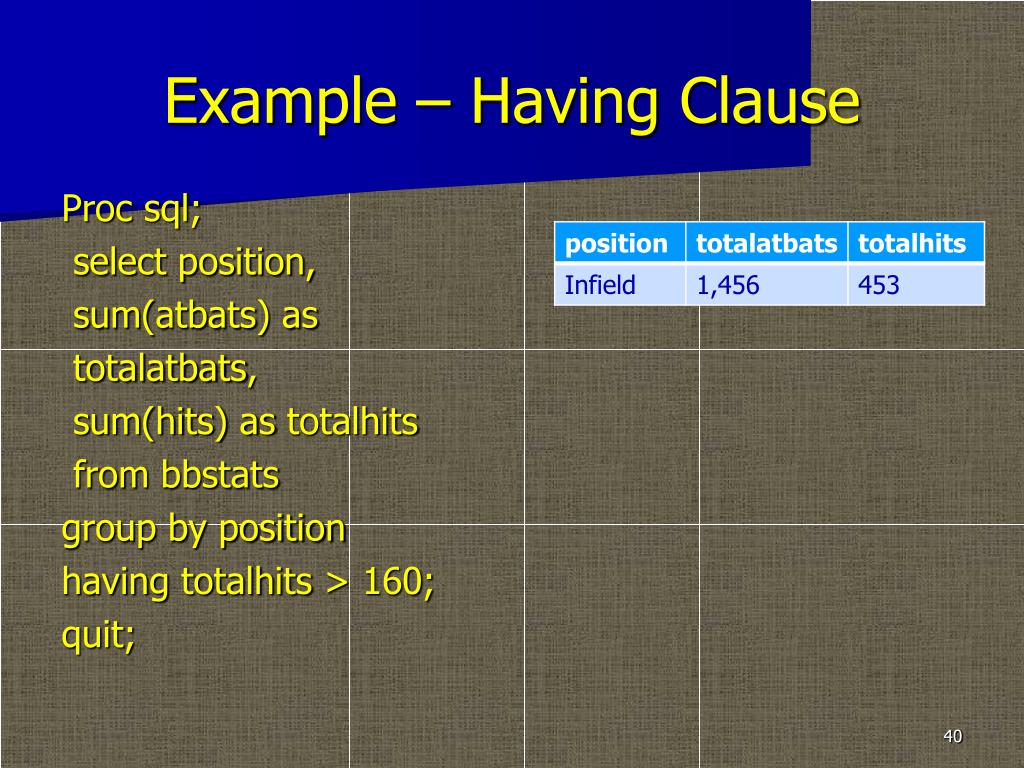 Example – Having Clause

Proc sql;
select position,
sum(atbats) as
totalatbats,
sum(hits) as totalhits
from bbstats
group by position
having totalhits > 160;
quit;

| position | totalatbats | totalhits |
|---|---|---|
| Infield | 1,456 | 453 |

40